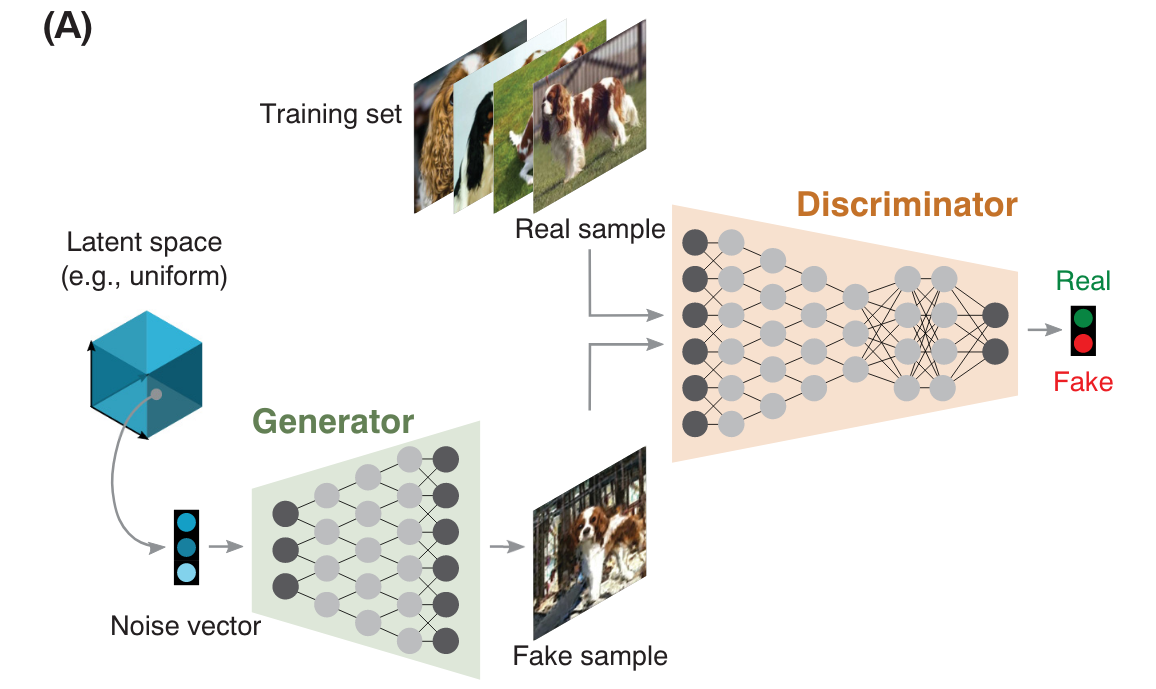 (A)

Training set

Real sample

Discriminator

Latent space
(e.g., uniform)

Real

Fake

Generator

Noise vector

Fake sample